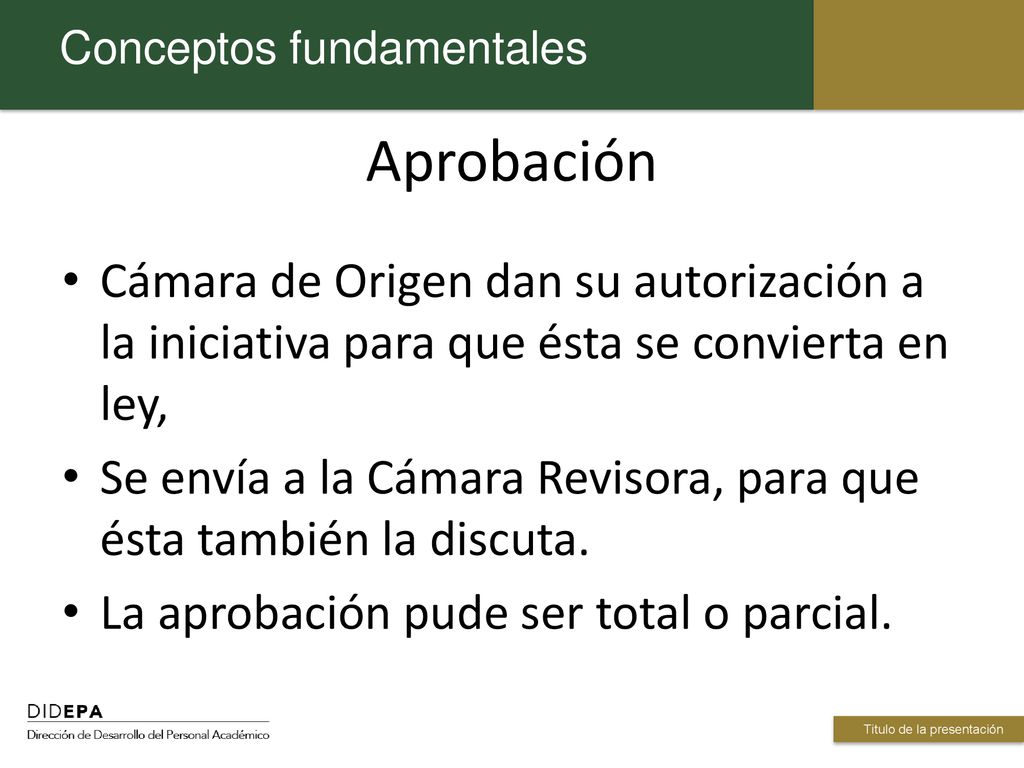 Conceptos fundamentales

Aprobación

• Cámara de Origen dan su autorización a la iniciativa para que ésta se convierta en ley,
• Se envía a la Cámara Revisora, para que ésta también la discuta.
• La aprobación pude ser total o parcial.

DIDEPA
Dirección de Desarrollo del Personal Académico

Título de la presentación